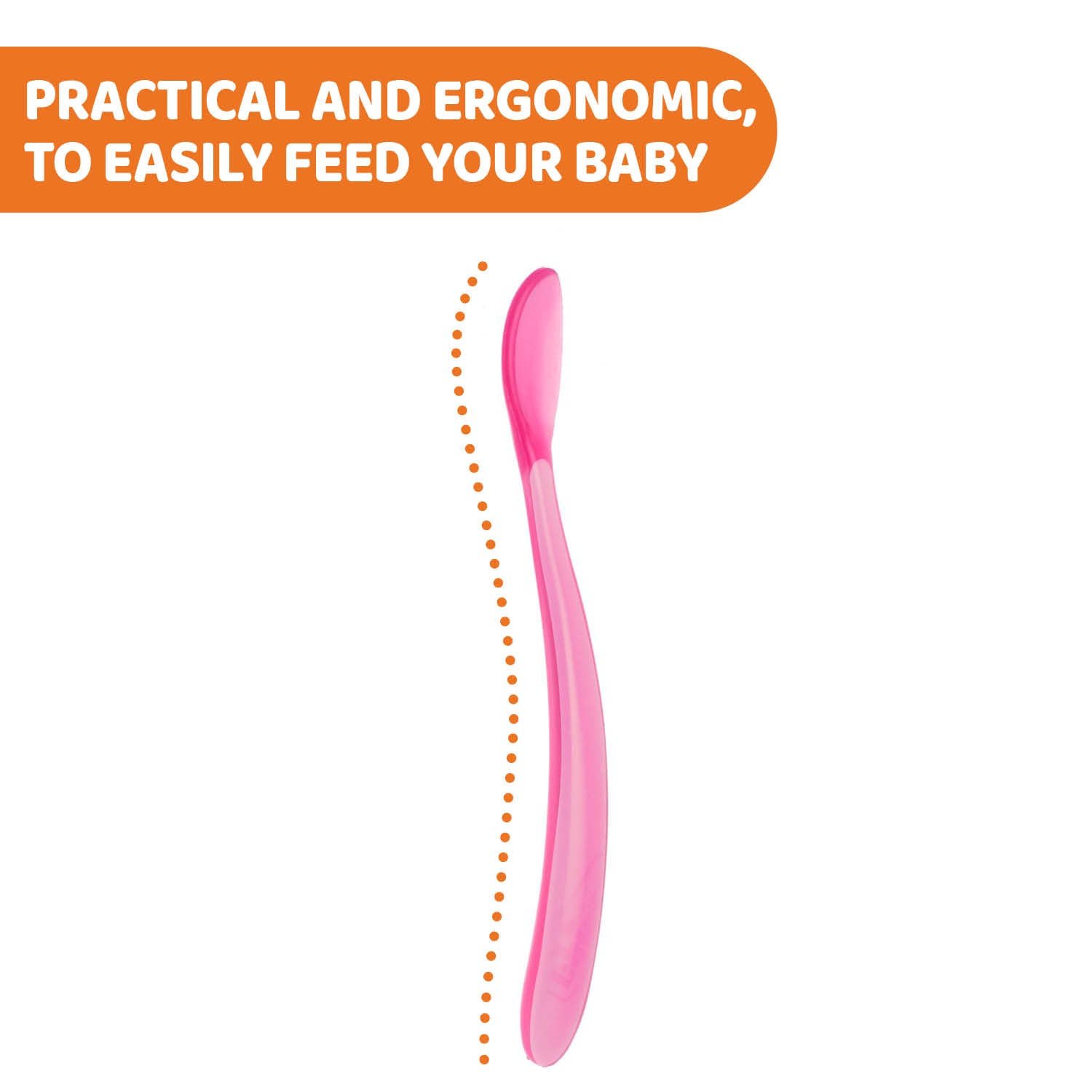 PRACTICAL AND ERGONOMIC, TO EASILY FEED YOUR BABY